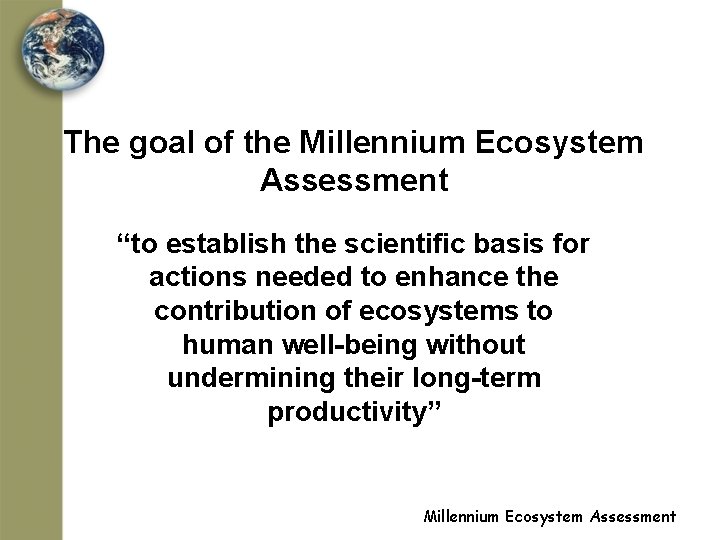 The goal of the Millennium Ecosystem Assessment

“to establish the scientific basis for actions needed to enhance the contribution of ecosystems to human well-being without undermining their long-term productivity”

Millennium Ecosystem Assessment